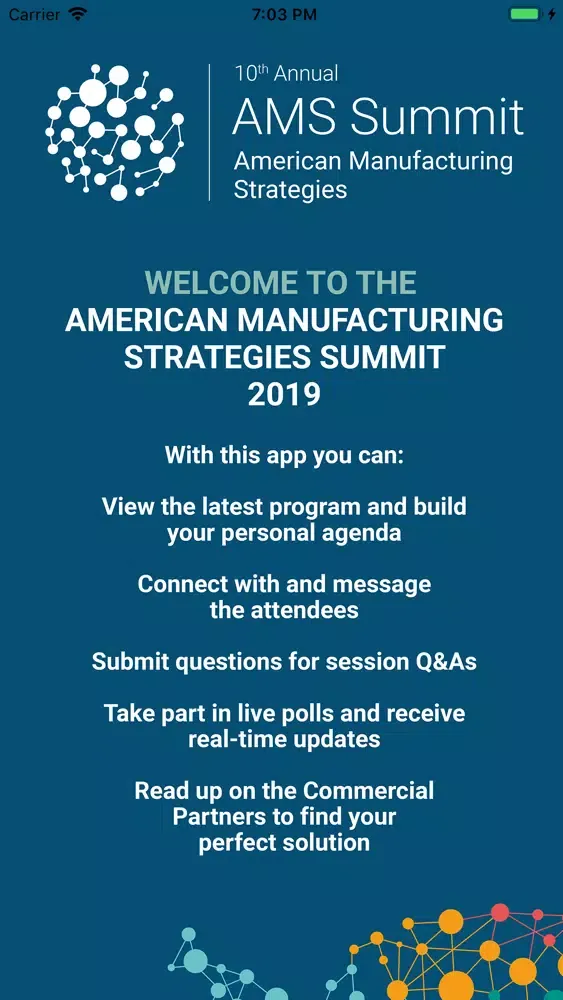 Carrier 7:03 PM

10th Annual
AMS Summit
American Manufacturing Strategies

WELCOME TO THE
AMERICAN MANUFACTURING STRATEGIES SUMMIT 2019

With this app you can:

View the latest program and build your personal agenda

Connect with and message the attendees

Submit questions for session Q&As

Take part in live polls and receive real-time updates

Read up on the Commercial Partners to find your perfect solution